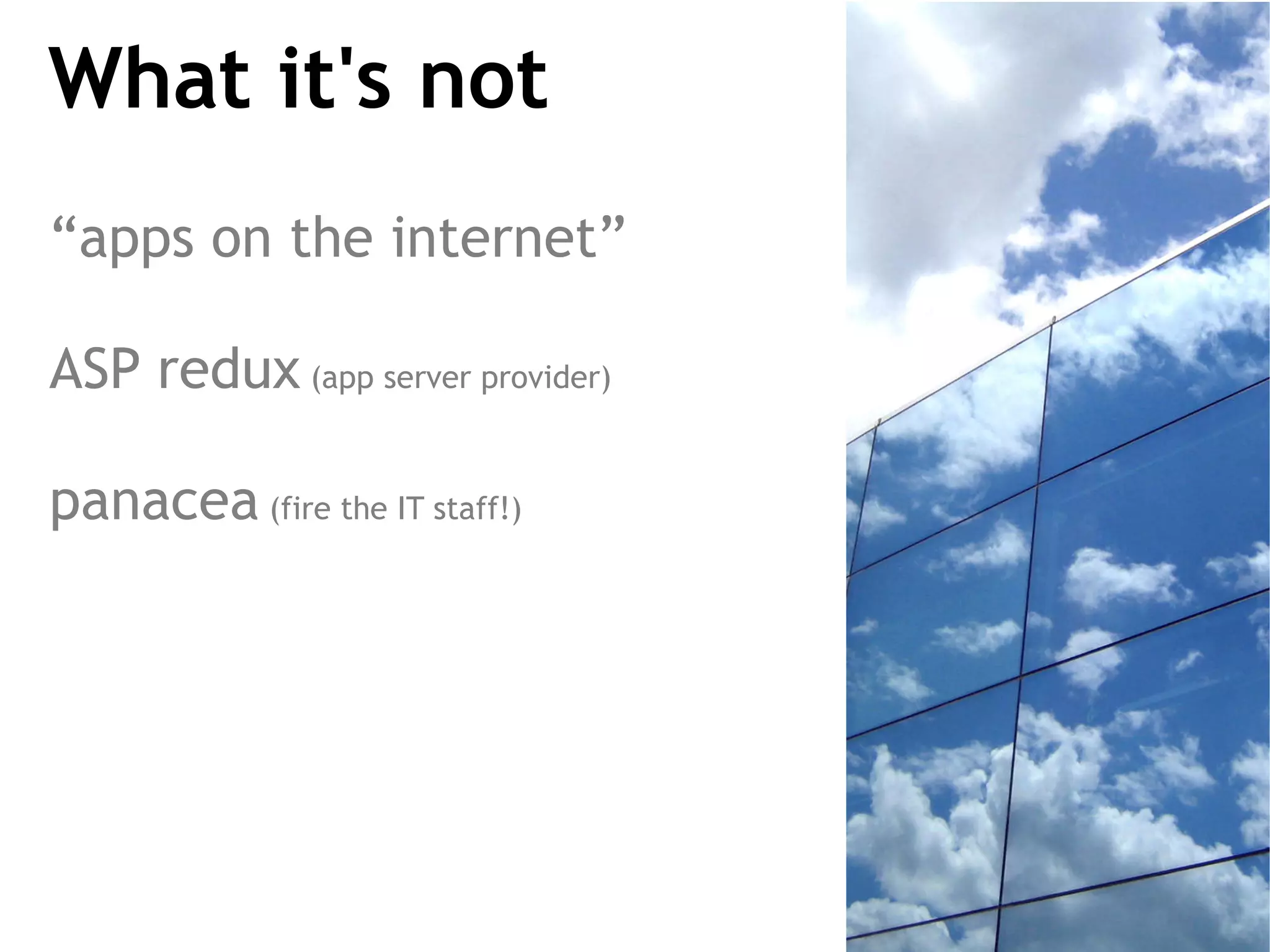 What it's not

“apps on the internet”

ASP redux (app server provider)

panacea (fire the IT staff!)